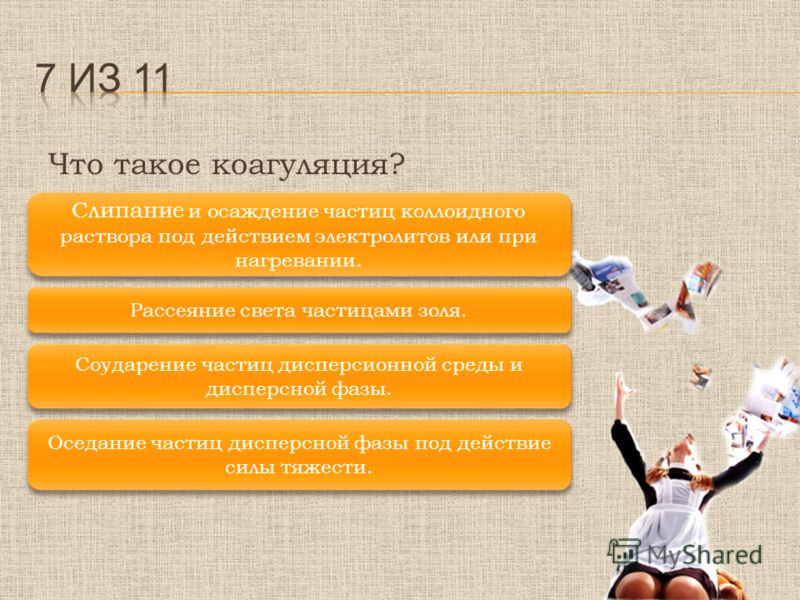 7 ИЗ 11

Что такое коагуляция?

Слипание и осаждение частиц коллоидного раствора под действием электролитов или при нагревании.

Рассеяние света частицами золя.

Соударение частиц дисперсионной среды и дисперсной фазы.

Оседание частиц дисперсной фазы под действие силы тяжести.

MyShared